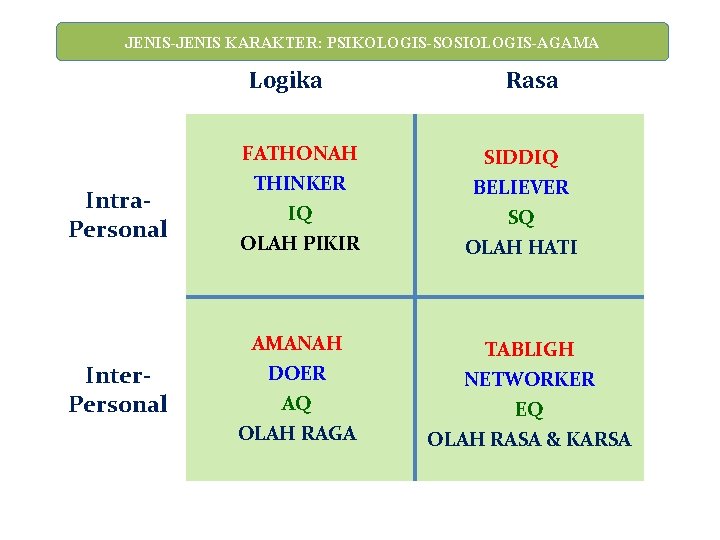 JENIS-JENIS KARAKTER: PSIKOLOGIS-SOSIOLOGIS-AGAMA

|  | Logika | Rasa |
|---|---|---|
| Intra-Personal | FATHONAH THINKER IQ OLAH PIKIR | SIDDIQ BELIEVER SQ OLAH HATI |
| Inter-Personal | AMANAH DOER AQ OLAH RAGA | TABLIGH NETWORKER EQ OLAH RASA & KARSA |